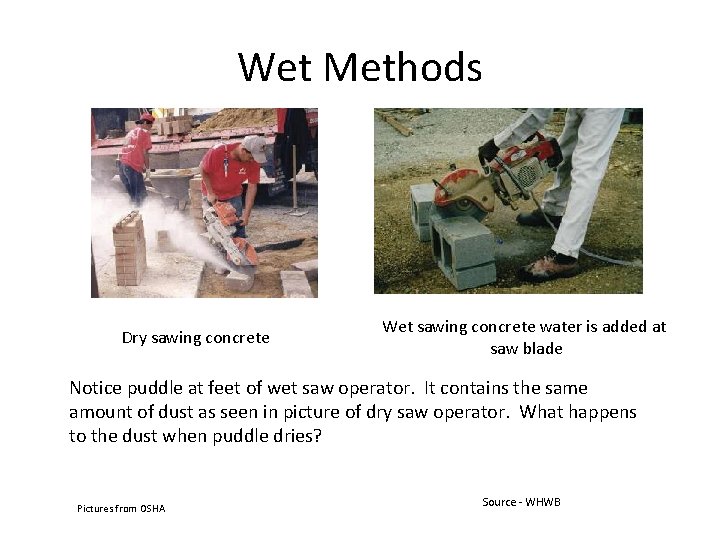 Wet Methods

Dry sawing concrete

Wet sawing concrete water is added at saw blade

Notice puddle at feet of wet saw operator. It contains the same amount of dust as seen in picture of dry saw operator. What happens to the dust when puddle dries?

Pictures from OSHA

Source - WHWB